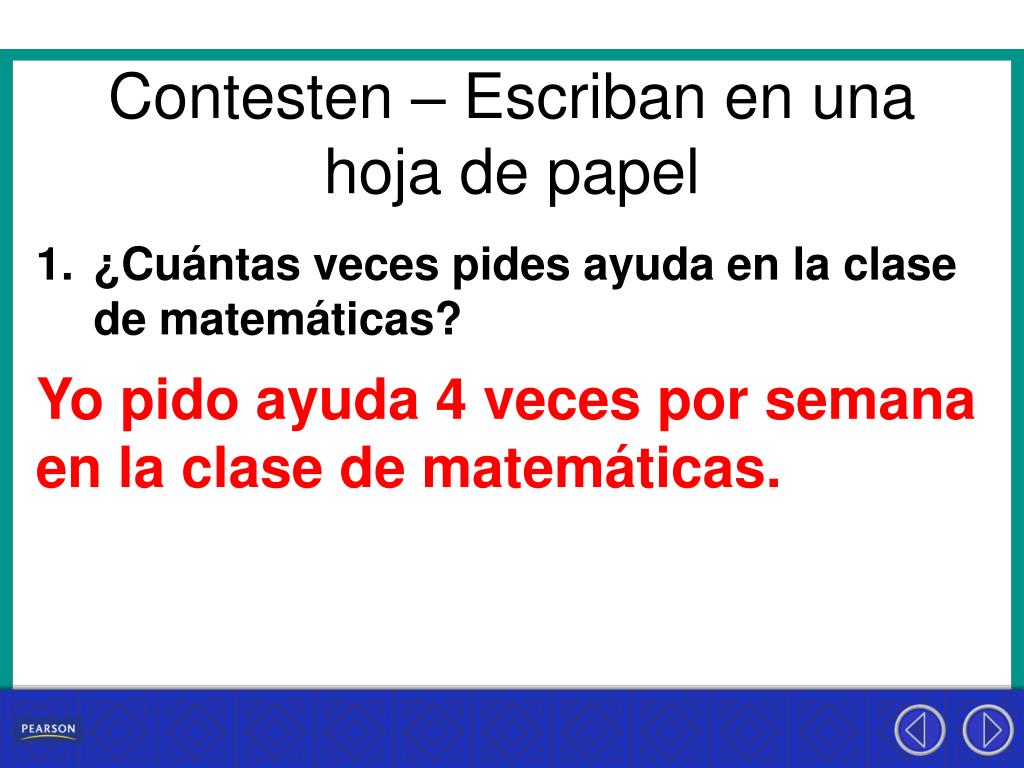 Contesten – Escriban en una hoja de papel

1. ¿Cuántas veces pides ayuda en la clase de matemáticas?

Yo pido ayuda 4 veces por semana en la clase de matemáticas.

PEARSON